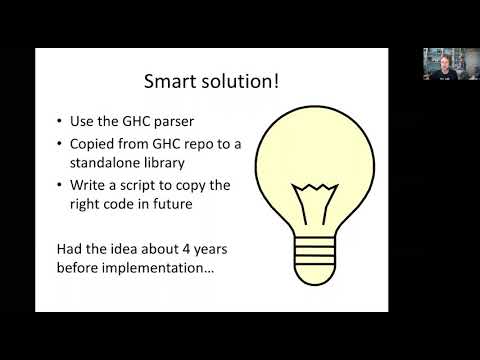 Smart solution!

• Use the GHC parser
• Copied from GHC repo to a standalone library
• Write a script to copy the right code in future

Had the idea about 4 years before implementation…